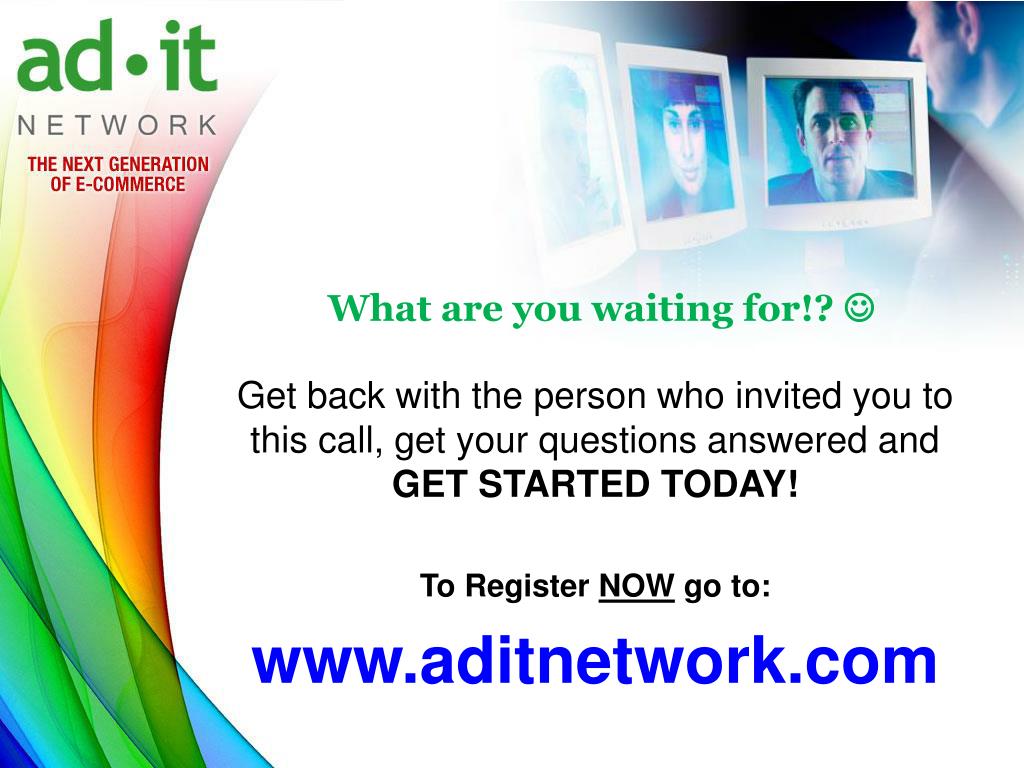 ad•it
NETWORK
THE NEXT GENERATION OF E-COMMERCE

What are you waiting for!? ☺

Get back with the person who invited you to this call, get your questions answered and GET STARTED TODAY!

To Register NOW go to:

www.aditnetwork.com